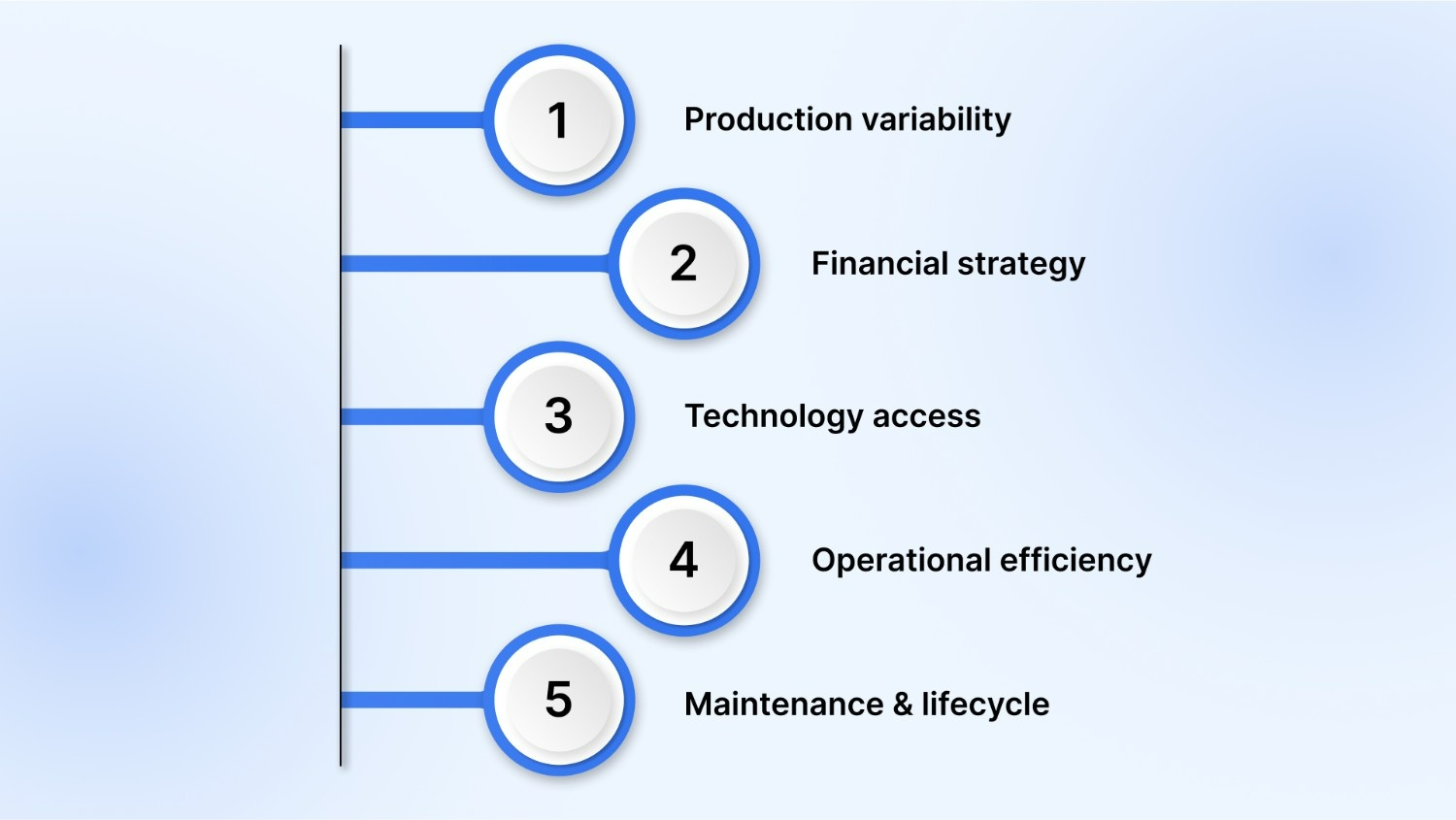 1 Production variability

2 Financial strategy

3 Technology access

4 Operational efficiency

5 Maintenance & lifecycle